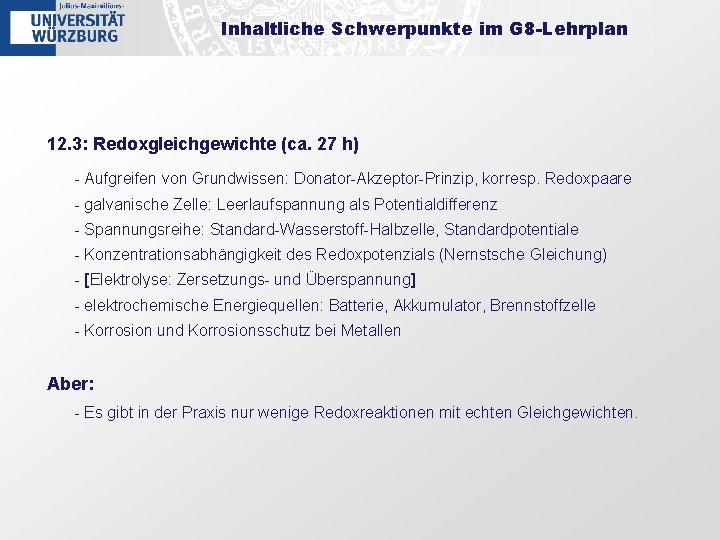 Julius-Maximilians-
UNIVERSITÄT
WÜRZBURG

Inhaltliche Schwerpunkte im G8-Lehrplan

12.3: Redoxgleichgewichte (ca. 27 h)

- Aufgreifen von Grundwissen: Donator-Akzeptor-Prinzip, korresp. Redoxpaare
- galvanische Zelle: Leerlaufspannung als Potentialdifferenz
- Spannungsreihe: Standard-Wasserstoff-Halbzelle, Standardpotentiale
- Konzentrationsabhängigkeit des Redoxpotenzials (Nernstsche Gleichung)
- [Elektrolyse: Zersetzungs- und Überspannung]
- elektrochemische Energiequellen: Batterie, Akkumulator, Brennstoffzelle
- Korrosion und Korrosionsschutz bei Metallen

Aber:

- Es gibt in der Praxis nur wenige Redoxreaktionen mit echten Gleichgewichten.